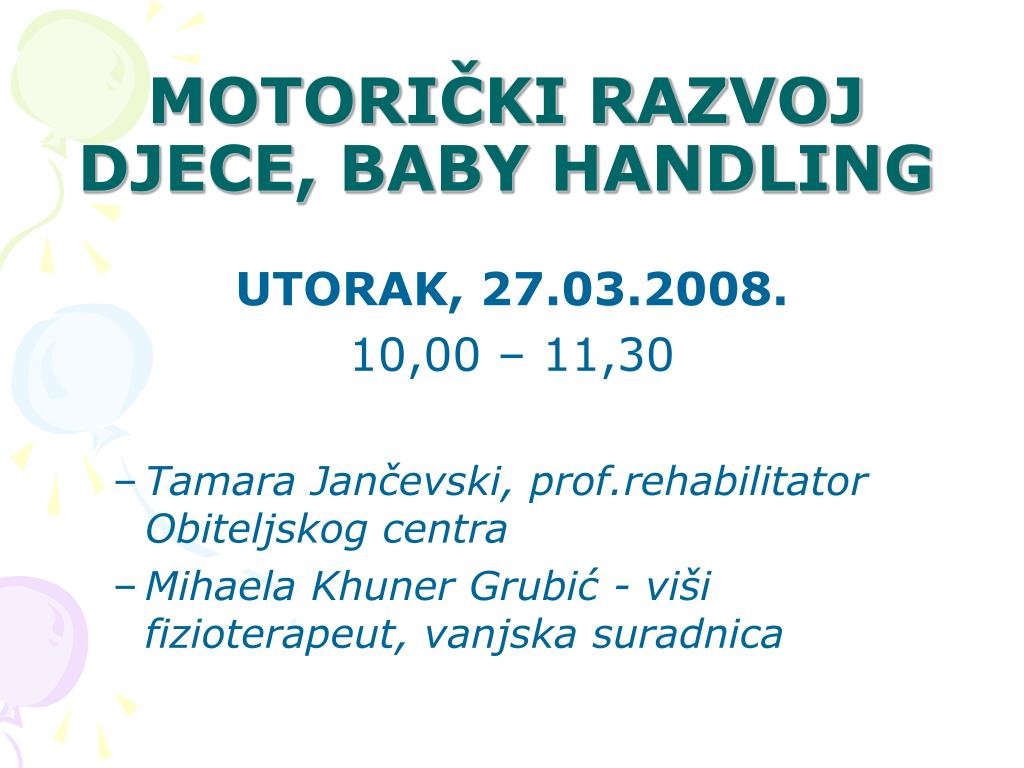 MOTORIČKI RAZVOJ DJECE, BABY HANDLING

UTORAK, 27.03.2008.
10,00 – 11,30

– Tamara Jančevski, prof.rehabilitator Obiteljskog centra
– Mihaela Khuner Grubić - viši fizioterapeut, vanjska suradnica